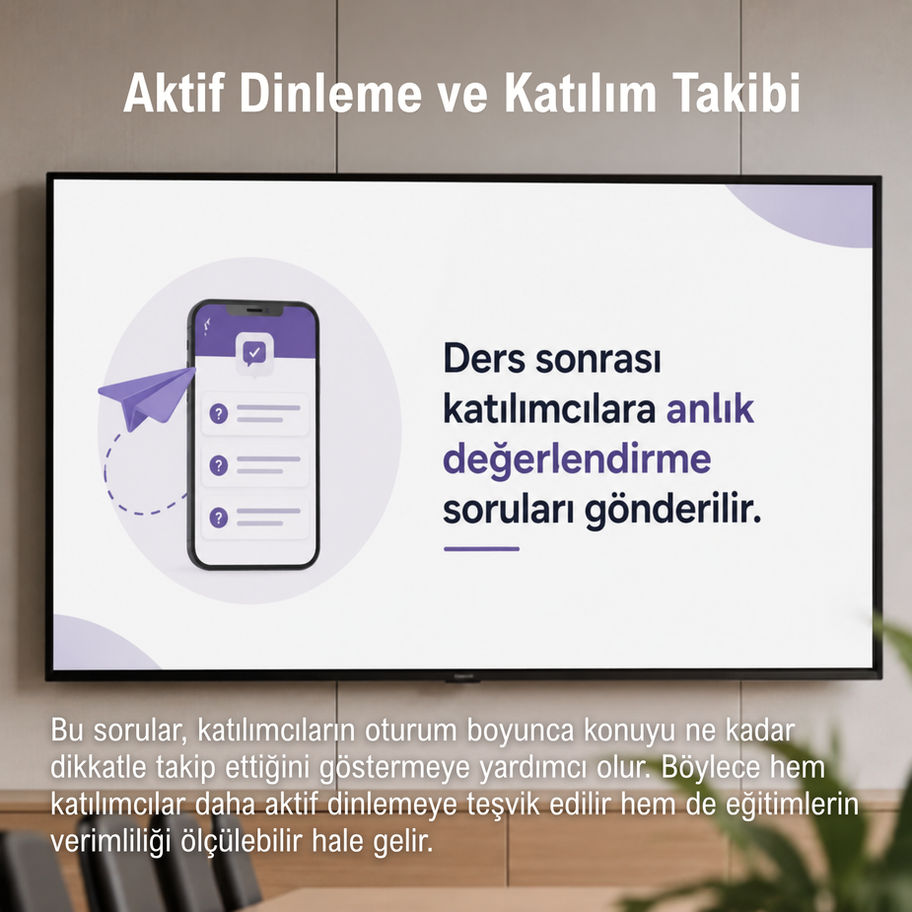 Aktif Dinleme ve Katılım Takibi

Ders sonrası katılımcılara anlık değerlendirme soruları gönderilir.

Bu sorular, katılımcıların oturum boyunca konuyu ne kadar dikkatle takip ettiğini göstermeye yardımcı olur. Böylece hem katılımcılar daha aktif dinlemeye teşvik edilir hem de eğitimlerin verimliliği ölçülebilir hale gelir.